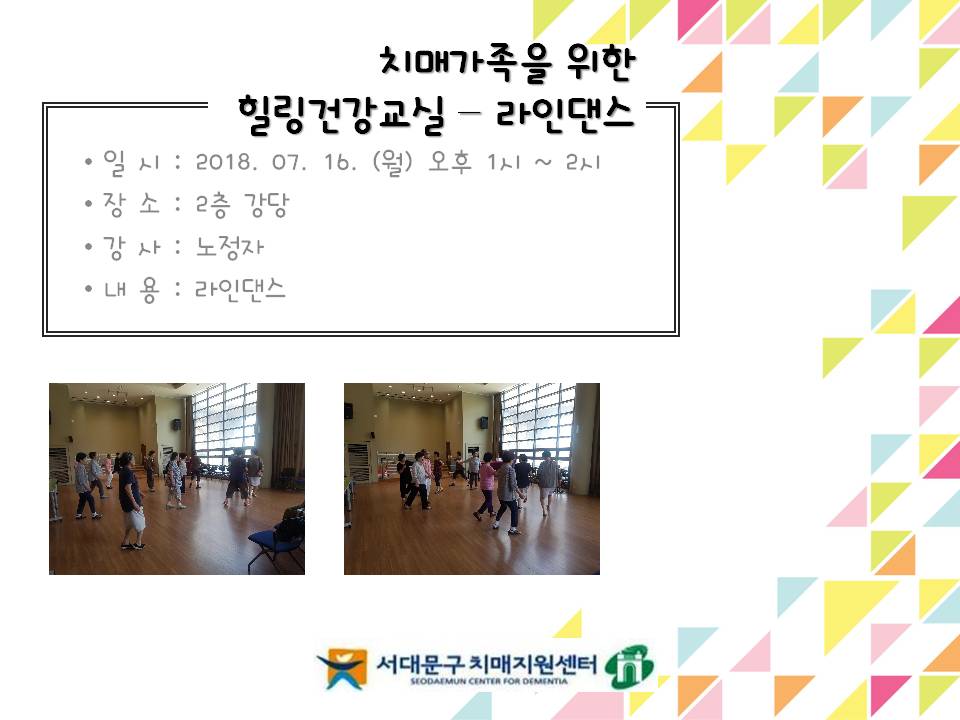 치매가족을 위한

힐링건강교실 – 라인댄스

• 일 시 : 2018. 07. 16. (월) 오후 1시 ~ 2시

• 장 소 : 2층 강당

• 강 사 : 노정자

• 내 용 : 라인댄스

서대문구 치매지원센터
SEODAEMUN CENTER FOR DEMENTIA